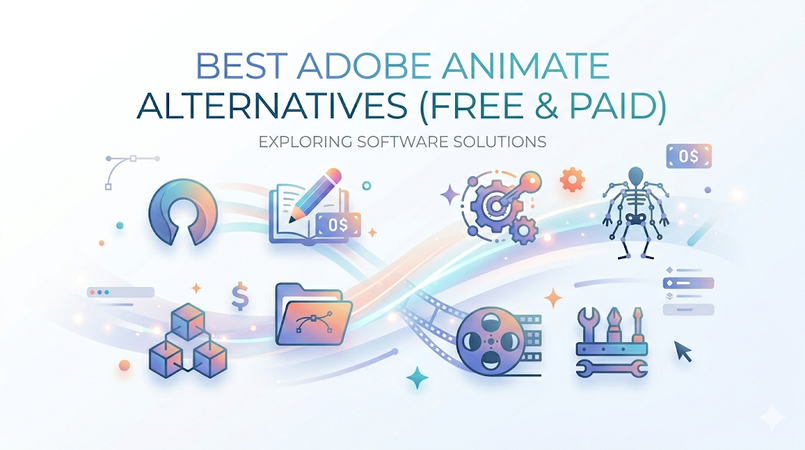 BEST ADOBE ANIMATE ALTERNATIVES (FREE & PAID)

EXPLORING SOFTWARE SOLUTIONS

0$

0$

$